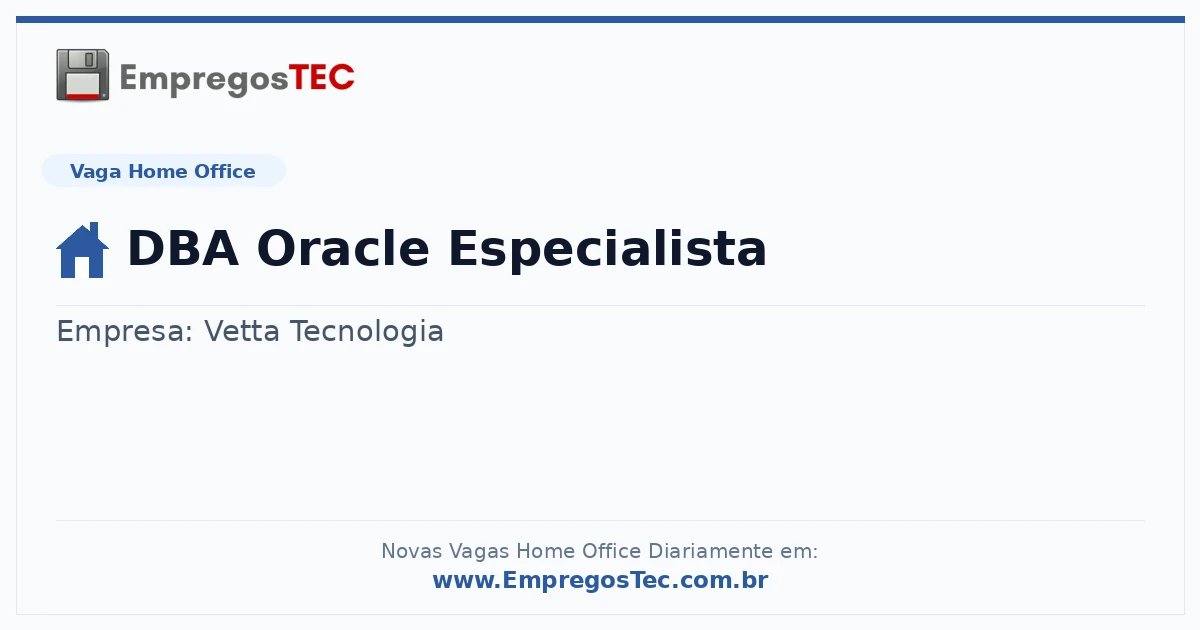 EmpregosTEC

Vaga Home Office

DBA Oracle Especialista

Empresa: Vetta Tecnologia

Novas Vagas Home Office Diariamente em:
www.EmpregosTec.com.br